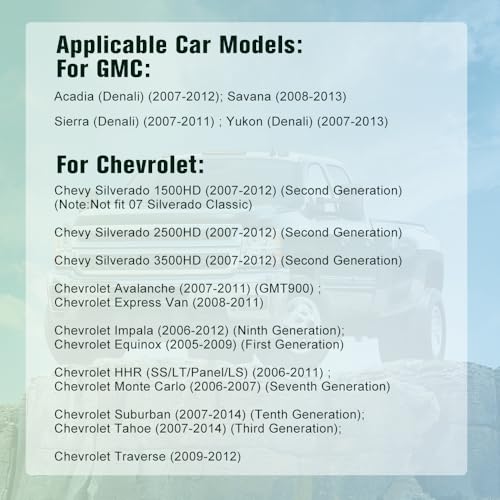 Applicable Car Models:
For GMC:

Acadia (Denali) (2007-2012); Savana (2008-2013)

Sierra (Denali) (2007-2011) ; Yukon (Denali) (2007-2013)

For Chevrolet:

Chevy Silverado 1500HD (2007-2012) (Second Generation) (Note:Not fit 07 Silverado Classic)

Chevy Silverado 2500HD (2007-2012) (Second Generation)

Chevy Silverado 3500HD (2007-2012) (Second Generation)

Chevrolet Avalanche (2007-2011) (GMT900) ;
Chevrolet Express Van (2008-2011)

Chevrolet Impala (2006-2012) (Ninth Generation);
Chevrolet Equinox (2005-2009) (First Generation)

Chevrolet HHR (SS/LT/Panel/LS) (2006-2011) ;
Chevrolet Monte Carlo (2006-2007) (Seventh Generation)

Chevrolet Suburban (2007-2014) (Tenth Generation);
Chevrolet Tahoe (2007-2014) (Third Generation);

Chevrolet Traverse (2009-2012)